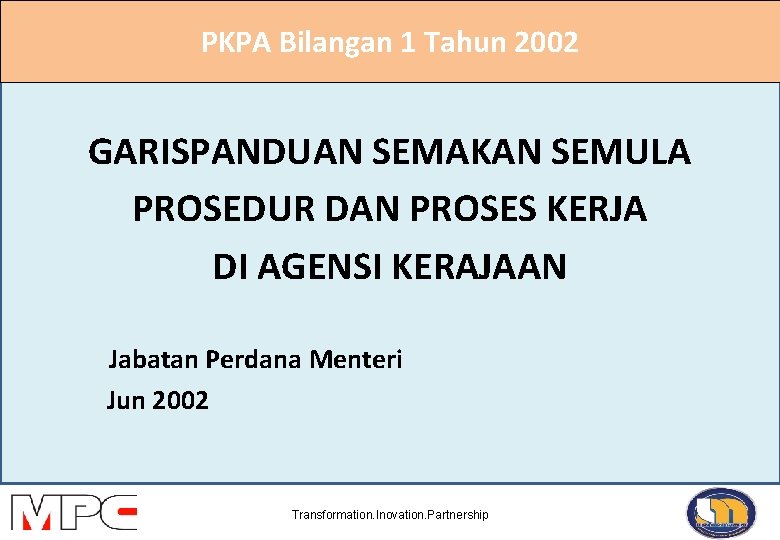 PKPA Bilangan 1 Tahun 2002

GARISPANDUAN SEMAKAN SEMULA PROSEDUR DAN PROSES KERJA DI AGENSI KERAJAAN

Jabatan Perdana Menteri
Jun 2002

MPC

Transformation.Inovation.Partnership